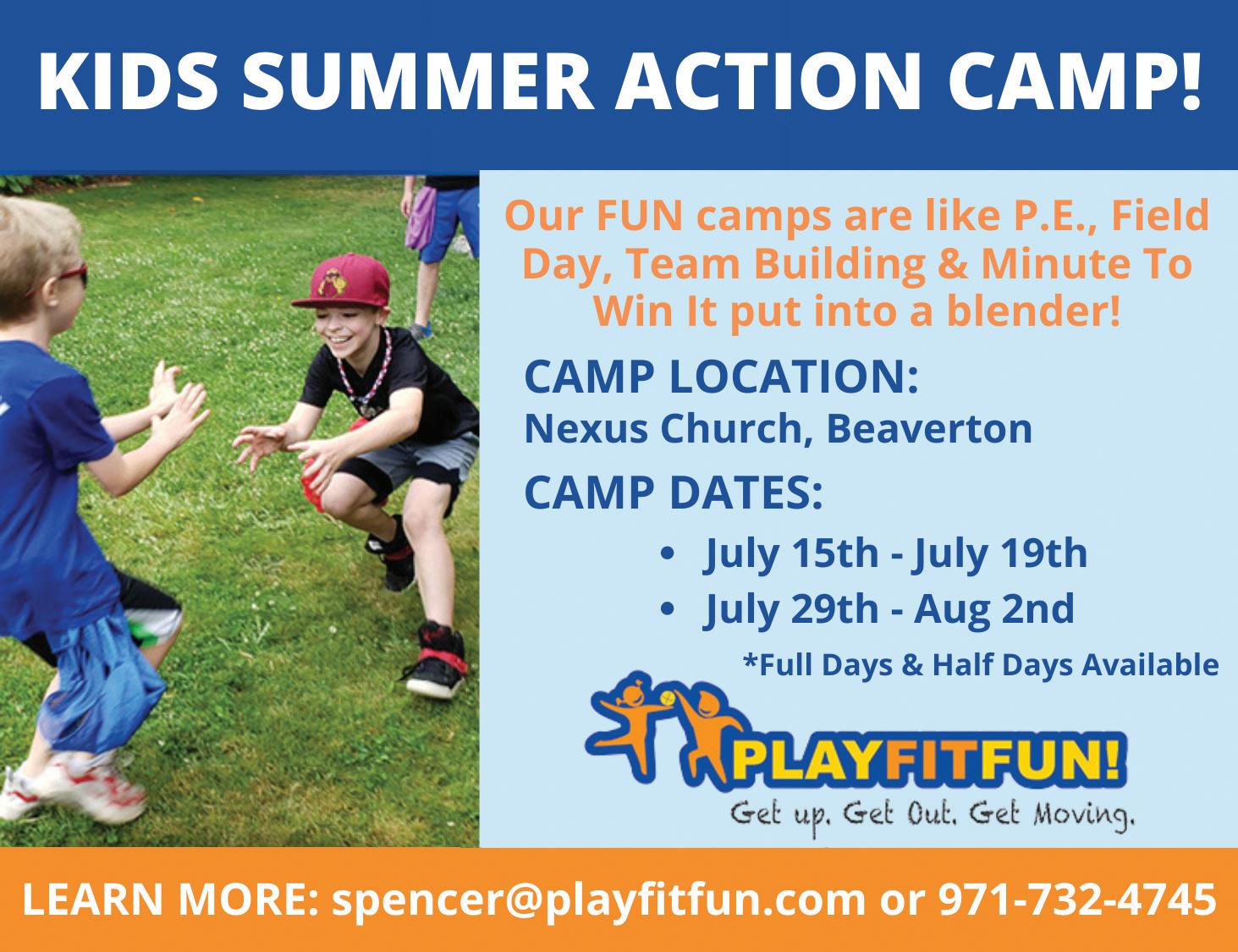 KIDS SUMMER ACTION CAMP!

Our FUN camps are like P.E., Field Day, Team Building & Minute To Win It put into a blender!

CAMP LOCATION:
Nexus Church, Beaverton

CAMP DATES:

• July 15th - July 19th
• July 29th - Aug 2nd

*Full Days & Half Days Available

PLAYFITFUN!
Get up. Get Out. Get Moving.

LEARN MORE: spencer@playfitfun.com or 971-732-4745